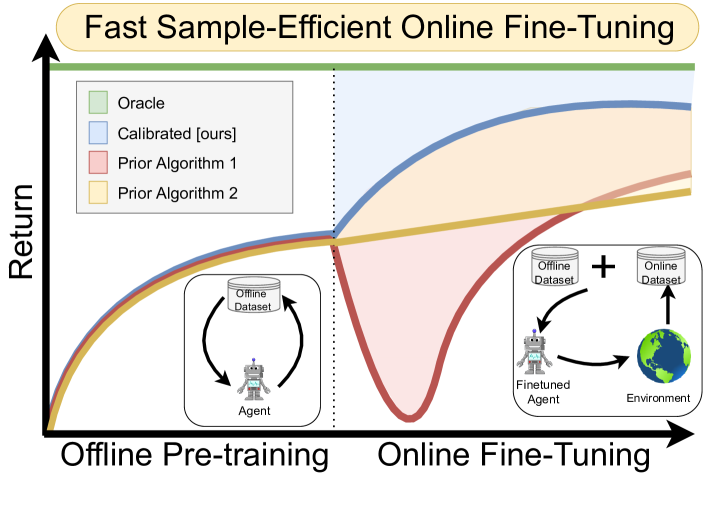 Fast Sample-Efficient Online Fine-Tuning

Oracle
Calibrated [ours]
Prior Algorithm 1
Prior Algorithm 2

Return

Offline Dataset
Agent

Offline Dataset
+
Online Dataset
Finetuned Agent
Environment

Offline Pre-training
Online Fine-Tuning